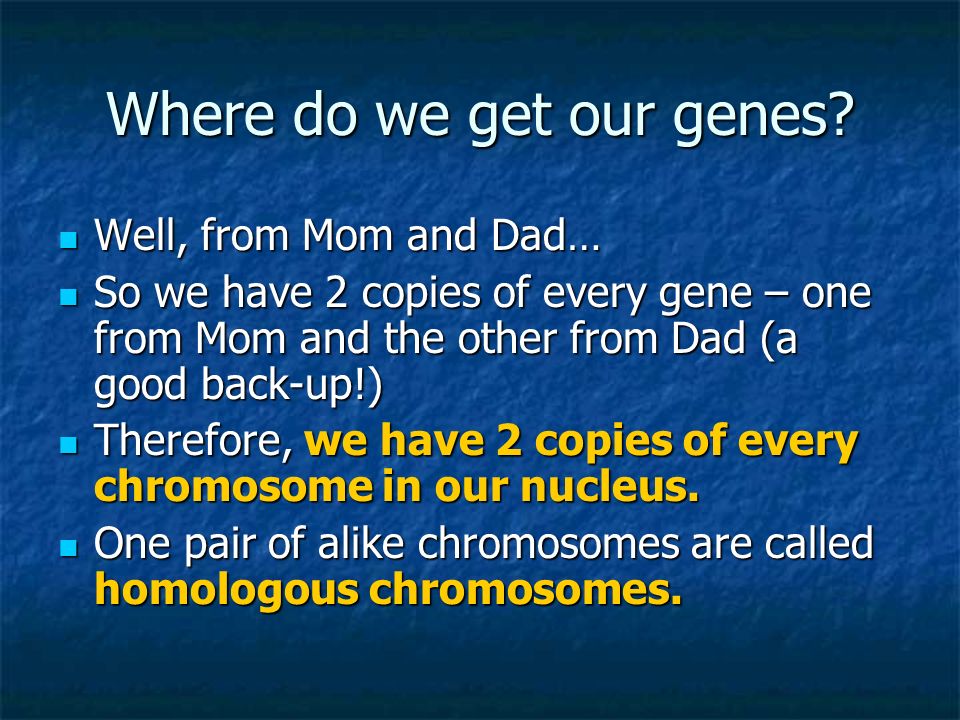 Where do we get our genes?

Well, from Mom and Dad…

So we have 2 copies of every gene – one from Mom and the other from Dad (a good back-up!)

Therefore, we have 2 copies of every chromosome in our nucleus.

One pair of alike chromosomes are called homologous chromosomes.